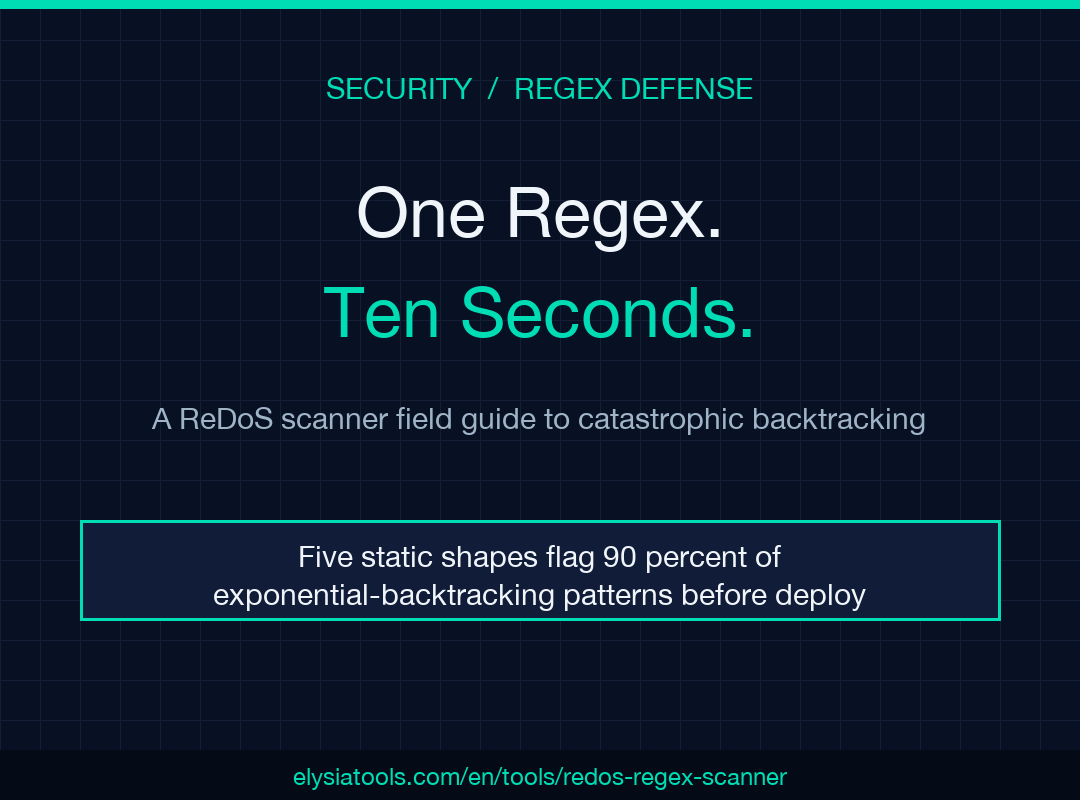 SECURITY / REGEX DEFENSE

One Regex.
Ten Seconds.

A ReDoS scanner field guide to catastrophic backtracking

Five static shapes flag 90 percent of exponential-backtracking patterns before deploy

elysiatools.com/en/tools/redos-regex-scanner